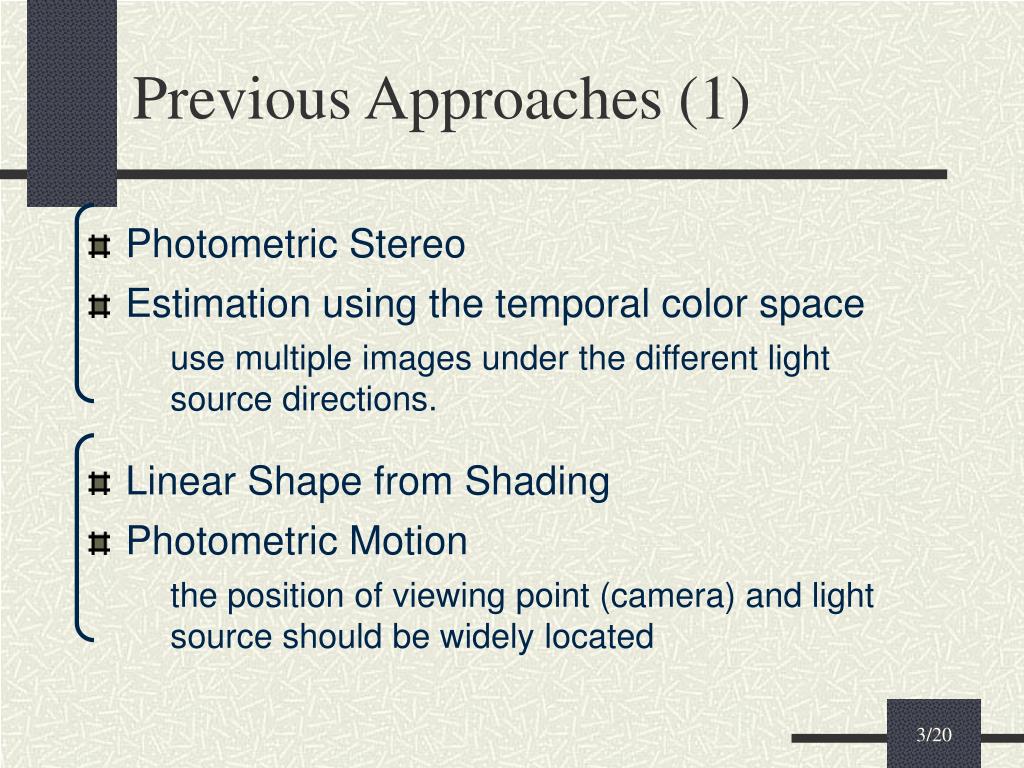 Previous Approaches (1)

Photometric Stereo

Estimation using the temporal color space

use multiple images under the different light source directions.

Linear Shape from Shading

Photometric Motion

the position of viewing point (camera) and light source should be widely located

3/20